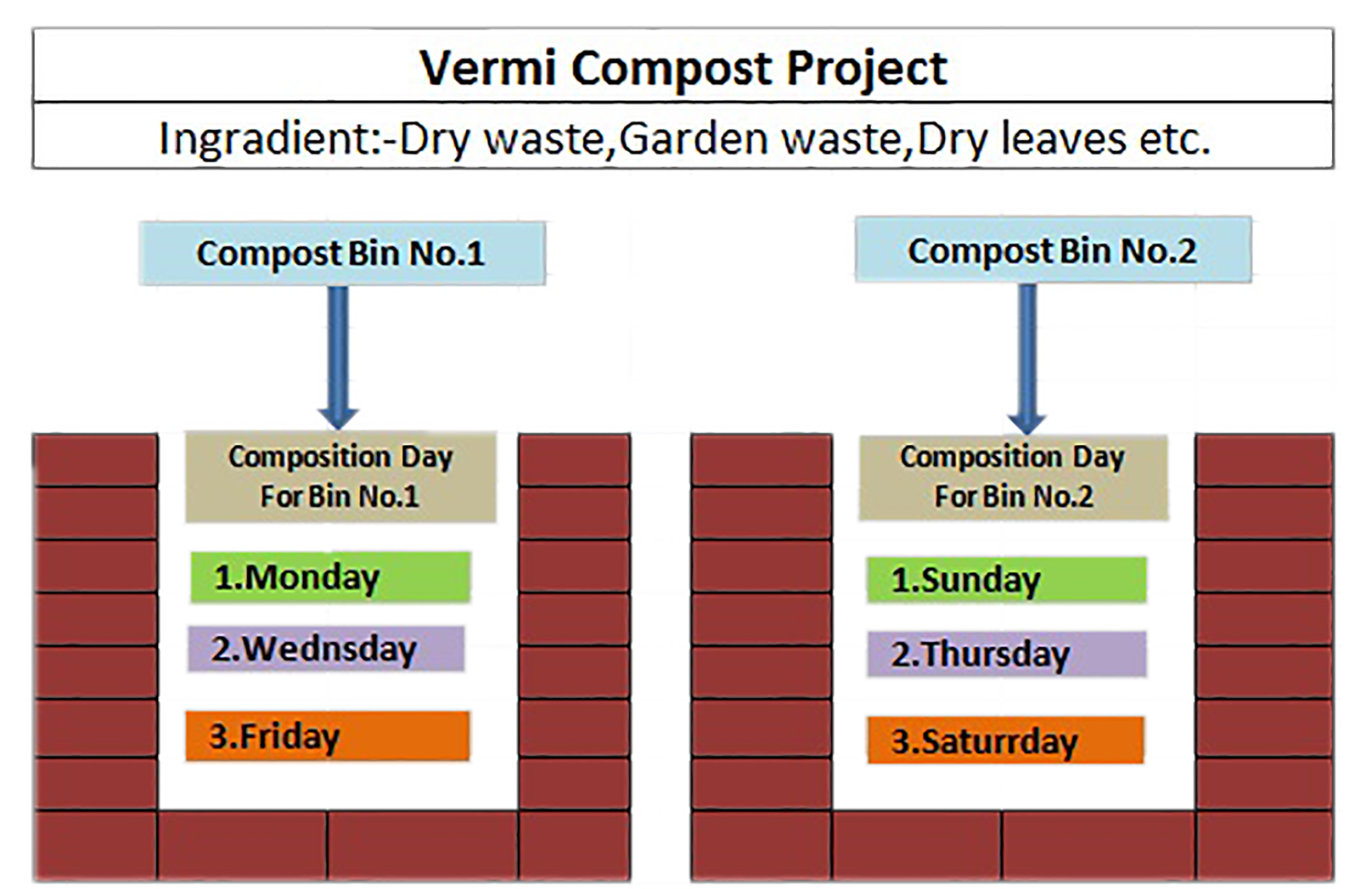 Vermi Compost Project

Ingradient:-Dry waste,Garden waste,Dry leaves etc.

Compost Bin No.1

Composition Day For Bin No.1

1.Monday

2.Wednsday

3.Friday

Compost Bin No.2

Composition Day For Bin No.2

1.Sunday

2.Thursday

3.Saturrday